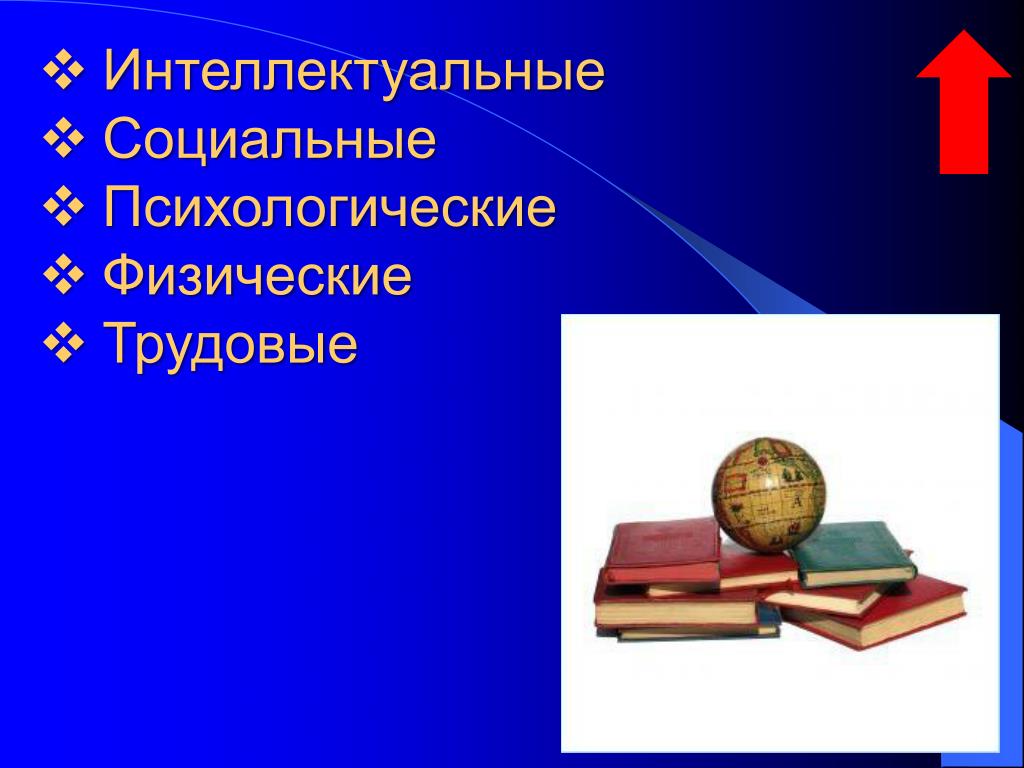 ❖ Интеллектуальные
❖ Социальные
❖ Психологические
❖ Физические
❖ Трудовые